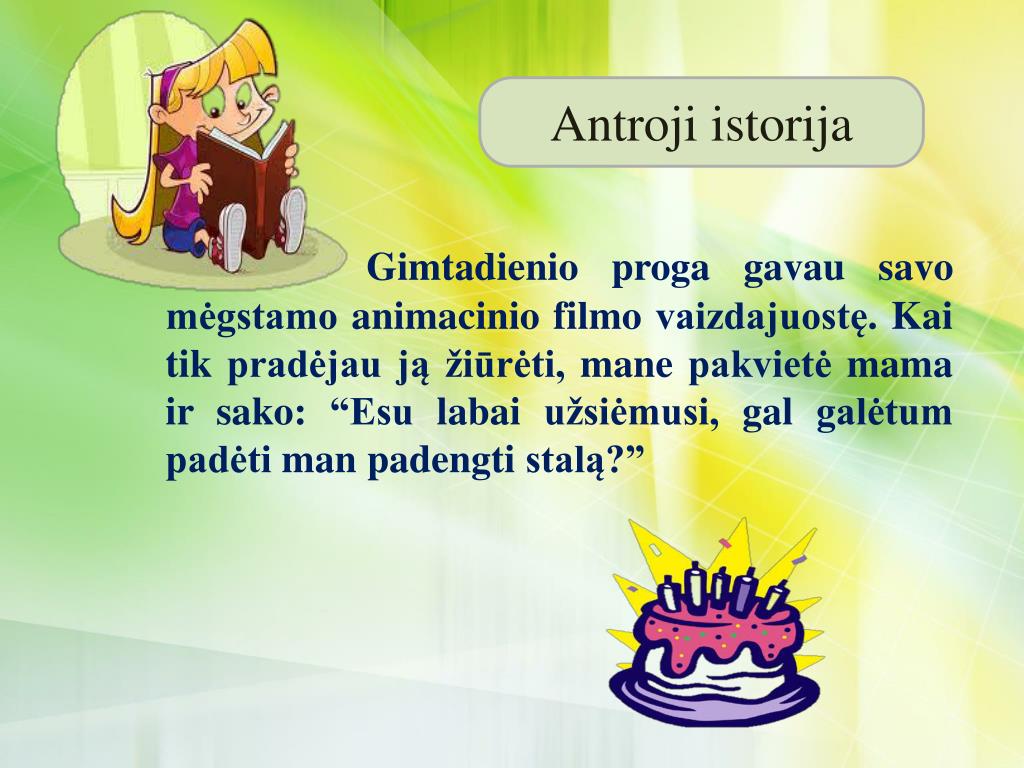 Antroji istorija

Gimtadienio proga gavau savo mėgstamo animacinio filmo vaizdajuostę. Kai tik pradėjau ją žiūrėti, mane pakvietė mama ir sako: “Esu labai užsiėmusi, gal galėtum padėti man padengti stalą?”